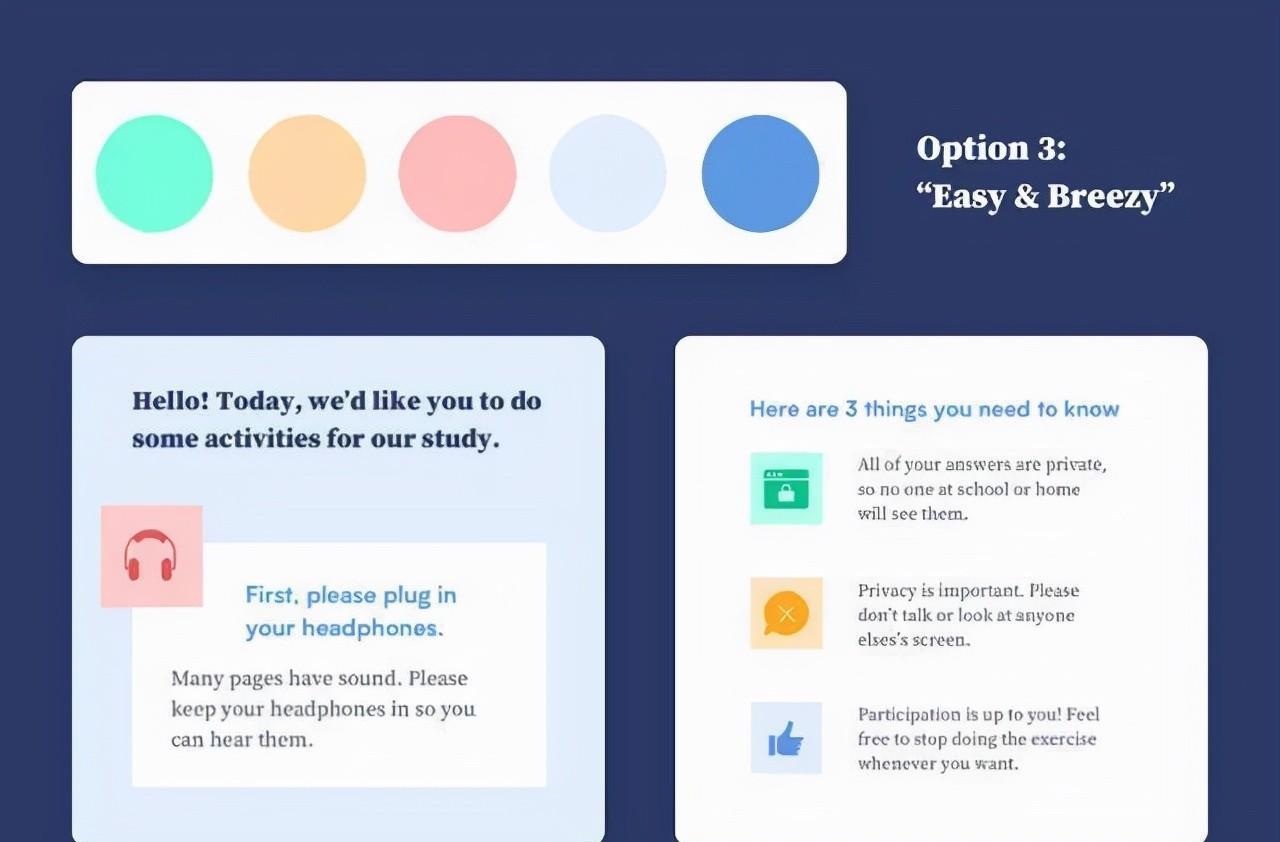 Option 3:
“Easy & Breezy”

Hello! Today, we'd like you to do some activities for our study.

First, please plug in your headphones.

Many pages have sound. Please keep your headphones in so you can hear them.

Here are 3 things you need to know

All of your answers are private, so no one at school or home will see them.

Privacy is important. Please don't talk or look at anyone elses's screen.

Participation is up to you! Feel free to stop doing the exercise whenever you want.